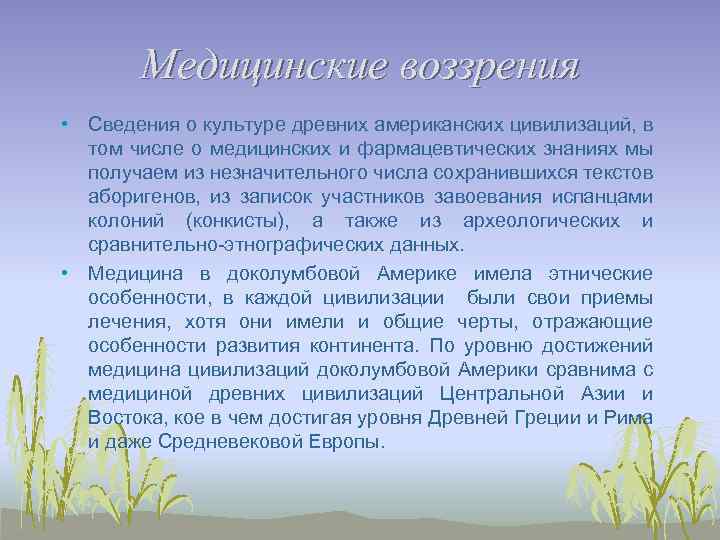 Медицинские воззрения

• Сведения о культуре древних американских цивилизаций, в том числе о медицинских и фармацевтических знаниях мы получаем из незначительного числа сохранившихся текстов аборигенов, из записок участников завоевания испанцами колоний (конкисты), а также из археологических и сравнительно-этнографических данных.

• Медицина в доколумбовой Америке имела этнические особенности, в каждой цивилизации были свои приемы лечения, хотя они имели и общие черты, отражающие особенности развития континента. По уровню достижений медицина цивилизаций доколумбовой Америки сравнима с медициной древних цивилизаций Центральной Азии и Востока, кое в чем достигая уровня Древней Греции и Рима и даже Средневековой Европы.